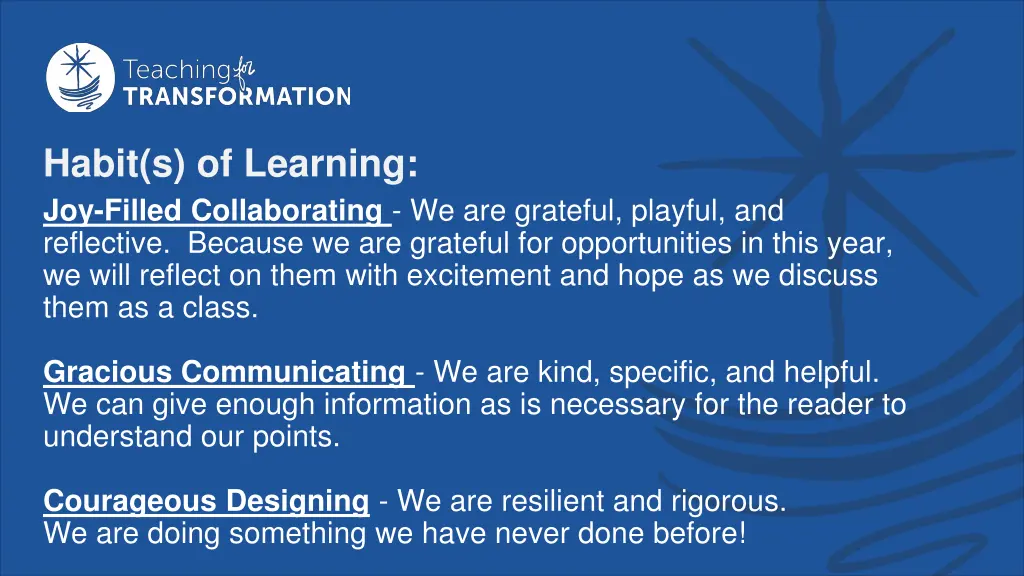 Teaching for TRANSFORMATION

Habit(s) of Learning:

Joy-Filled Collaborating - We are grateful, playful, and reflective. Because we are grateful for opportunities in this year, we will reflect on them with excitement and hope as we discuss them as a class.

Gracious Communicating - We are kind, specific, and helpful. We can give enough information as is necessary for the reader to understand our points.

Courageous Designing - We are resilient and rigorous. We are doing something we have never done before!